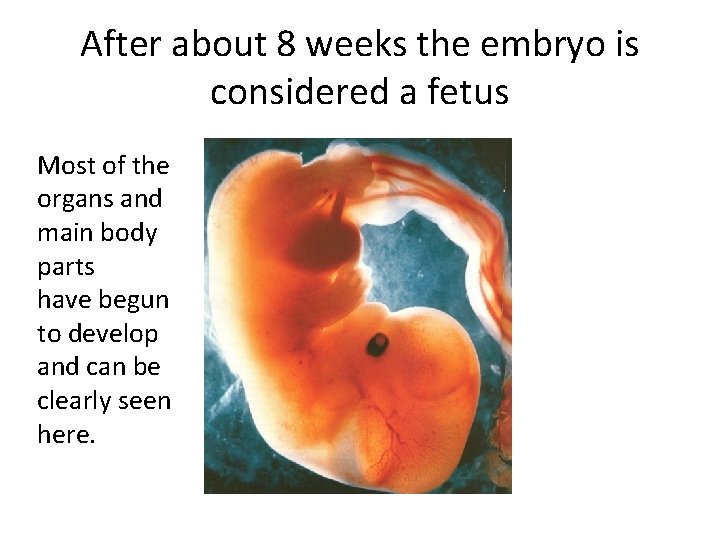 After about 8 weeks the embryo is considered a fetus

Most of the organs and main body parts
have begun to develop and can be clearly seen here.